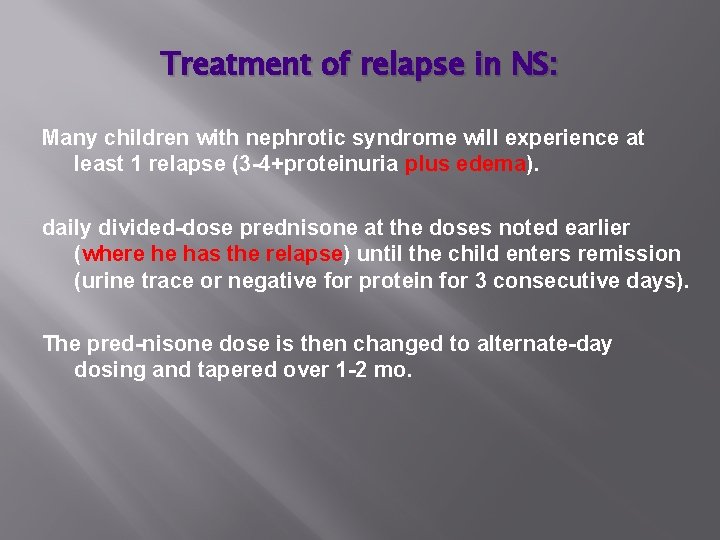 Treatment of relapse in NS:

Many children with nephrotic syndrome will experience at least 1 relapse (3-4+proteinuria plus edema).

daily divided-dose prednisone at the doses noted earlier (where he has the relapse) until the child enters remission (urine trace or negative for protein for 3 consecutive days).

The pred-nisone dose is then changed to alternate-day dosing and tapered over 1-2 mo.